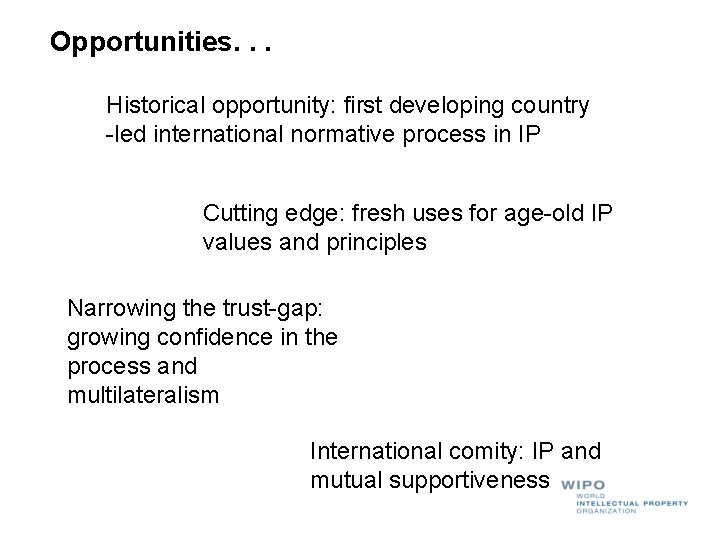 Opportunities. . .

Historical opportunity: first developing country -led international normative process in IP

Cutting edge: fresh uses for age-old IP values and principles

Narrowing the trust-gap: growing confidence in the process and multilateralism

International comity: IP and mutual supportiveness

WIPO
WORLD
INTELLECTUAL PROPERTY
ORGANIZATION